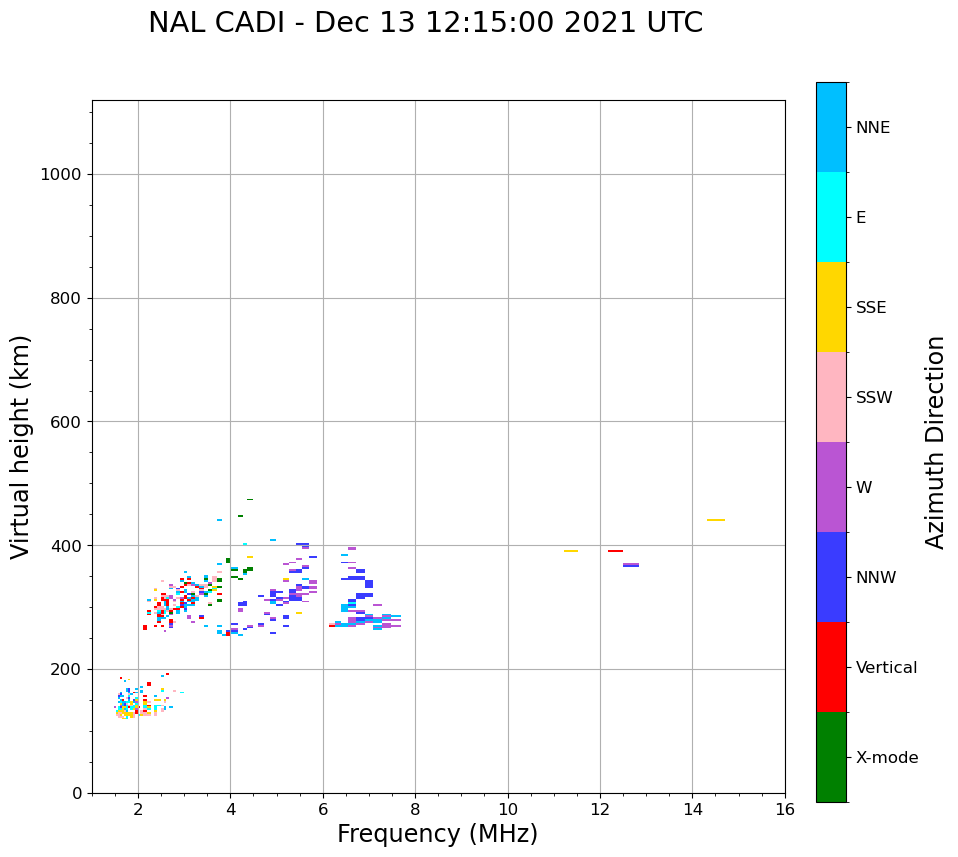 NAL CADI - Dec 13 12:15:00 2021 UTC

Virtual height (km)

1000
800
600
400
200
0

2
4
6
8
10
12
14
16

Frequency (MHz)

NNE
E
SSE
SSW
W
NNW
Vertical
X-mode

Azimuth Direction